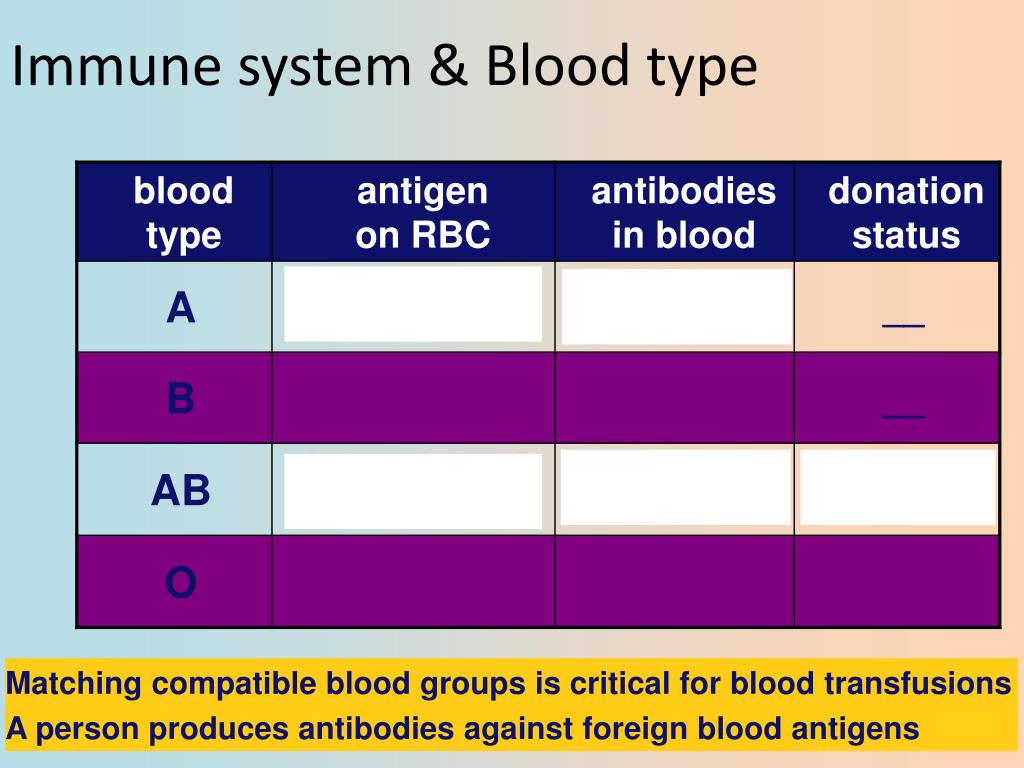 Immune system & Blood type

| blood type | antigen on RBC | antibodies in blood | donation status |
|---|---|---|---|
| A | | | __ |
| B | | | __ |
| AB | | | |
| O | | | |

Matching compatible blood groups is critical for blood transfusions
A person produces antibodies against foreign blood antigens